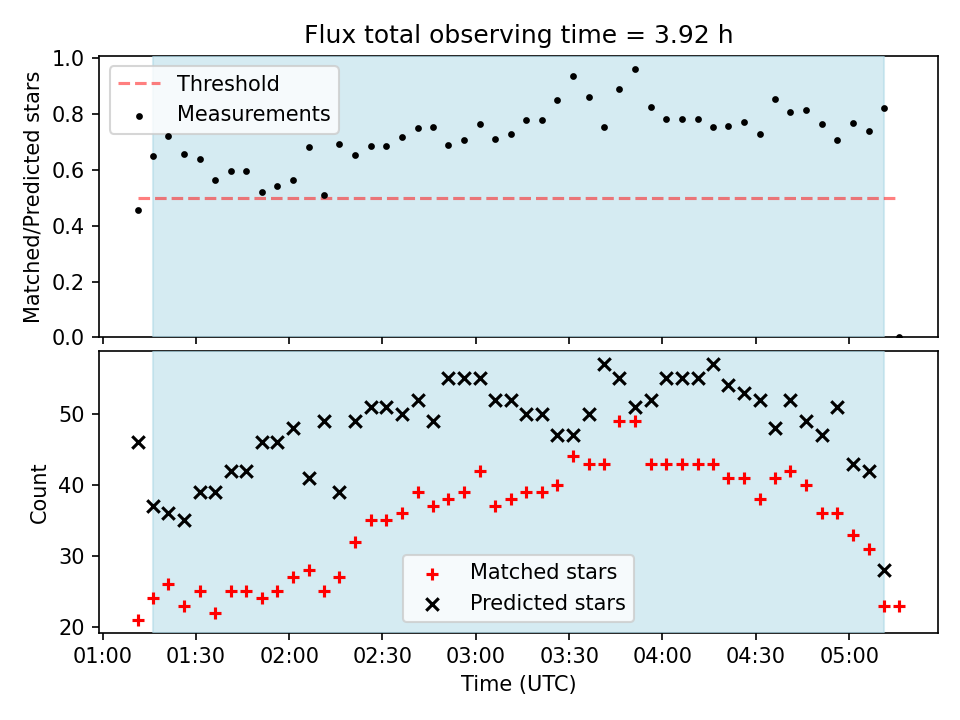 Flux total observing time = 3.92 h

Matched/Predicted stars

1.0
0.8
0.6
0.4
0.2
0.0

Threshold
Measurements

Count

50
40
30
20

Matched stars
Predicted stars

01:00 01:30 02:00 02:30 03:00 03:30 04:00 04:30 05:00

Time (UTC)